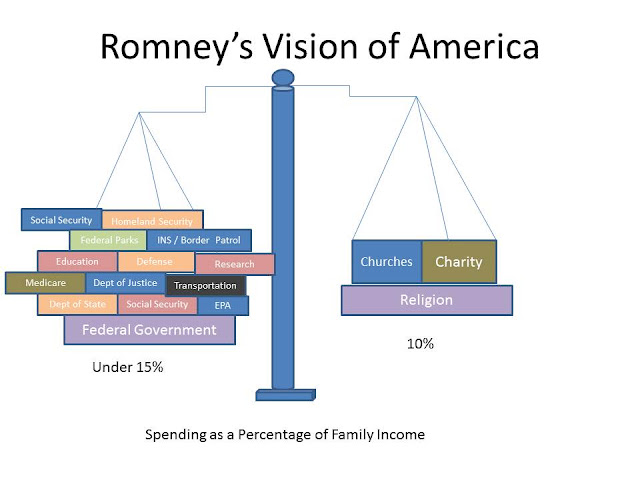 Romney's Vision of America

Social Security
Homeland Security
Federal Parks
INS / Border Patrol
Education
Defense
Research
Medicare
Dept of Justice
Transportation
Dept of State
Social Security
EPA
Federal Government

Under 15%

Churches
Charity
Religion

10%

Spending as a Percentage of Family Income